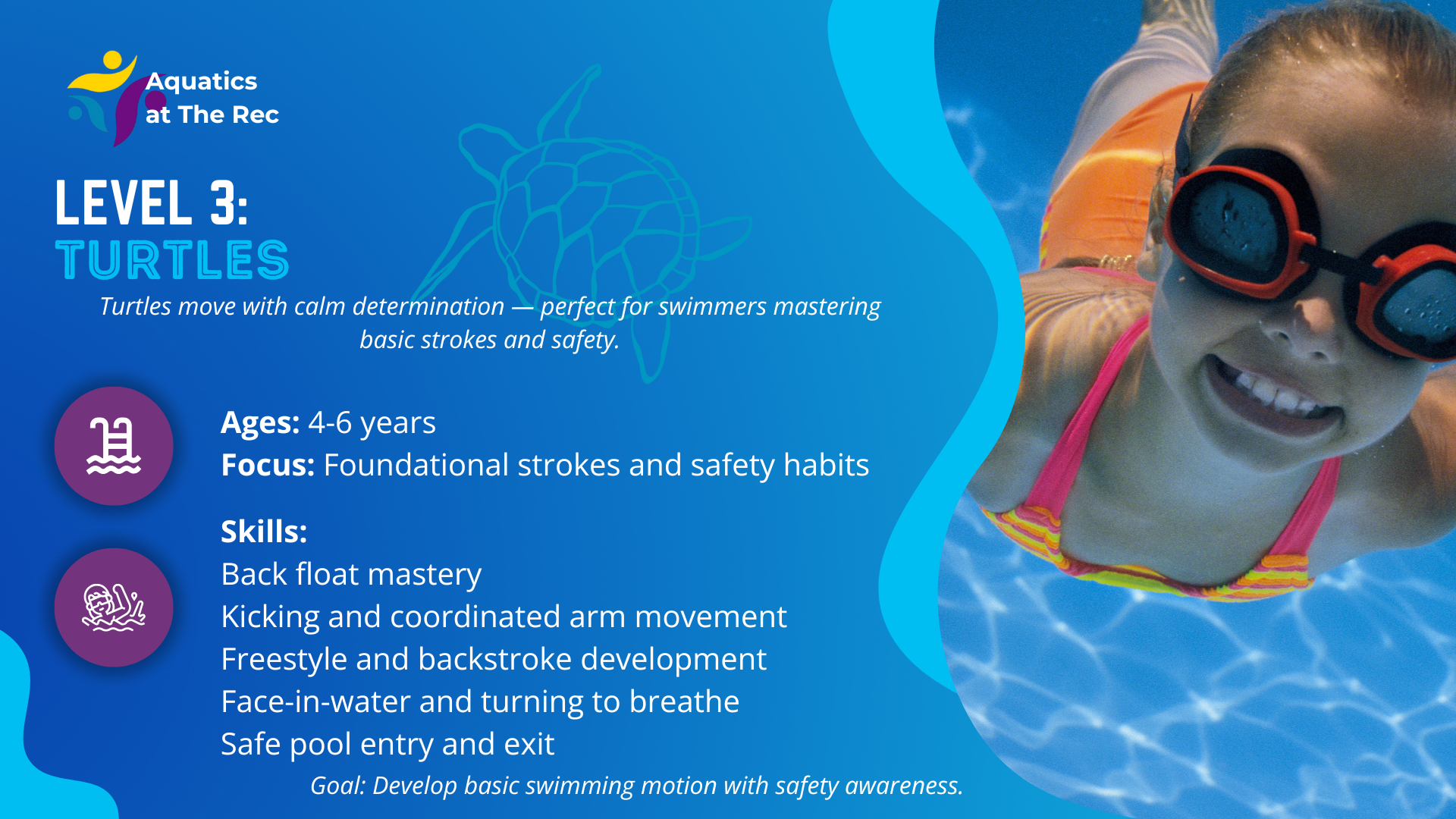 Aquatics at The Rec

LEVEL 3:
TURTLES

Turtles move with calm determination — perfect for swimmers mastering basic strokes and safety.

Ages: 4-6 years
Focus: Foundational strokes and safety habits

Skills:
Back float mastery
Kicking and coordinated arm movement
Freestyle and backstroke development
Face-in-water and turning to breathe
Safe pool entry and exit

Goal: Develop basic swimming motion with safety awareness.